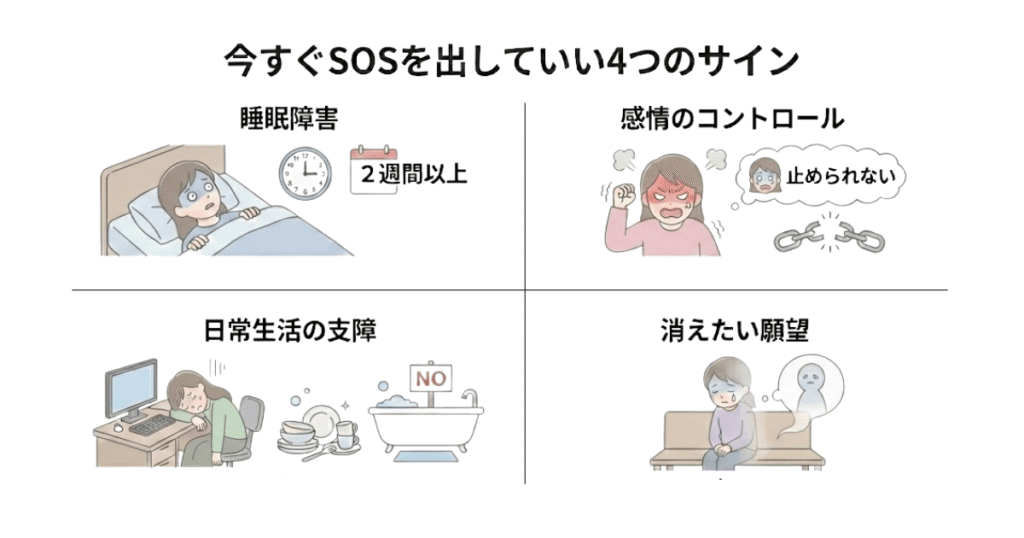 今すぐSOSを出していい4つのサイン

睡眠障害

２週間以上

感情のコントロール

止められない

日常生活の支障

NO

消えたい願望